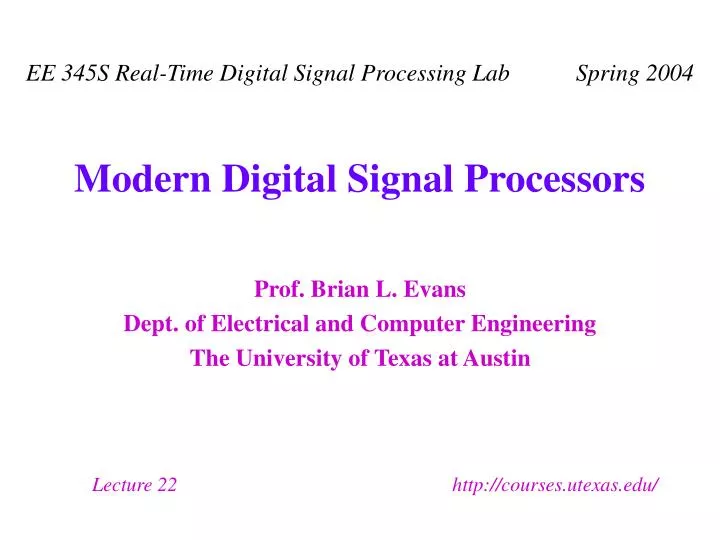 EE 345S Real-Time Digital Signal Processing Lab Spring 2004

Modern Digital Signal Processors

Prof. Brian L. Evans
Dept. of Electrical and Computer Engineering
The University of Texas at Austin

Lecture 22 http://courses.utexas.edu/